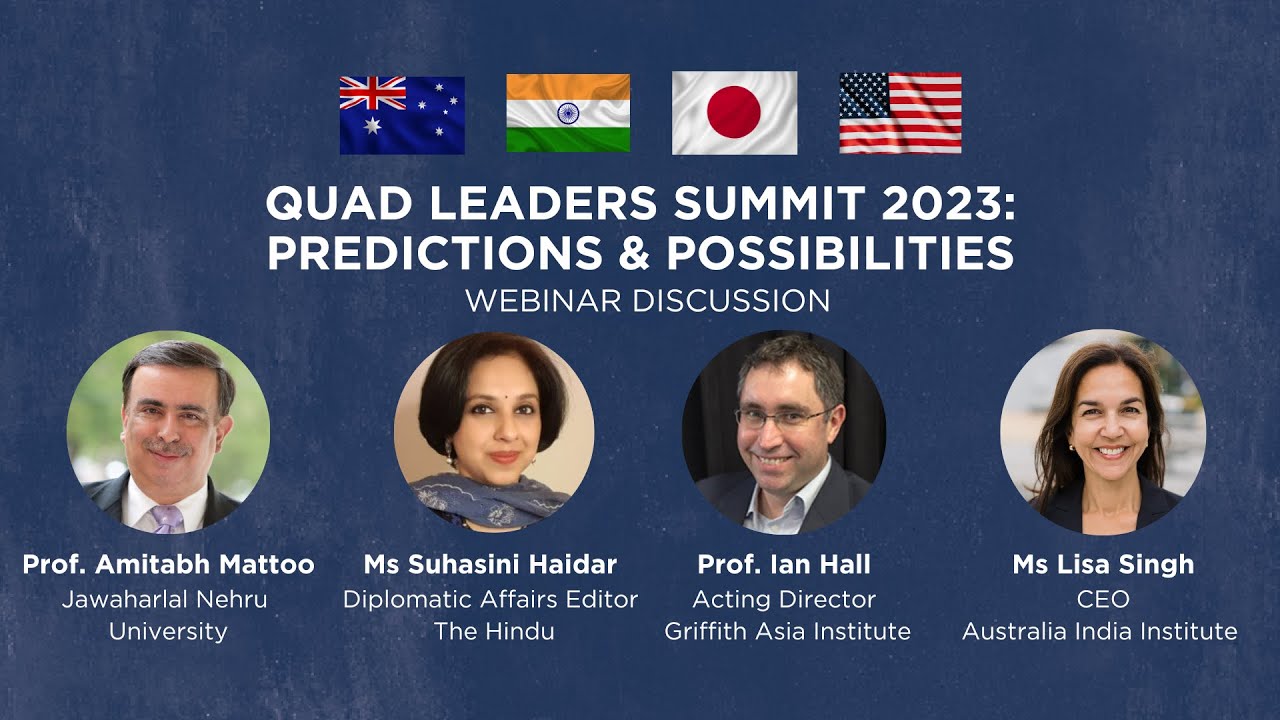 QUAD LEADERS SUMMIT 2023: PREDICTIONS & POSSIBILITIES
WEBINAR DISCUSSION

Prof. Amitabh Mattoo
Jawaharlal Nehru University

Ms Suhasini Haidar
Diplomatic Affairs Editor
The Hindu

Prof. Ian Hall
Acting Director
Griffith Asia Institute

Ms Lisa Singh
CEO
Australia India Institute